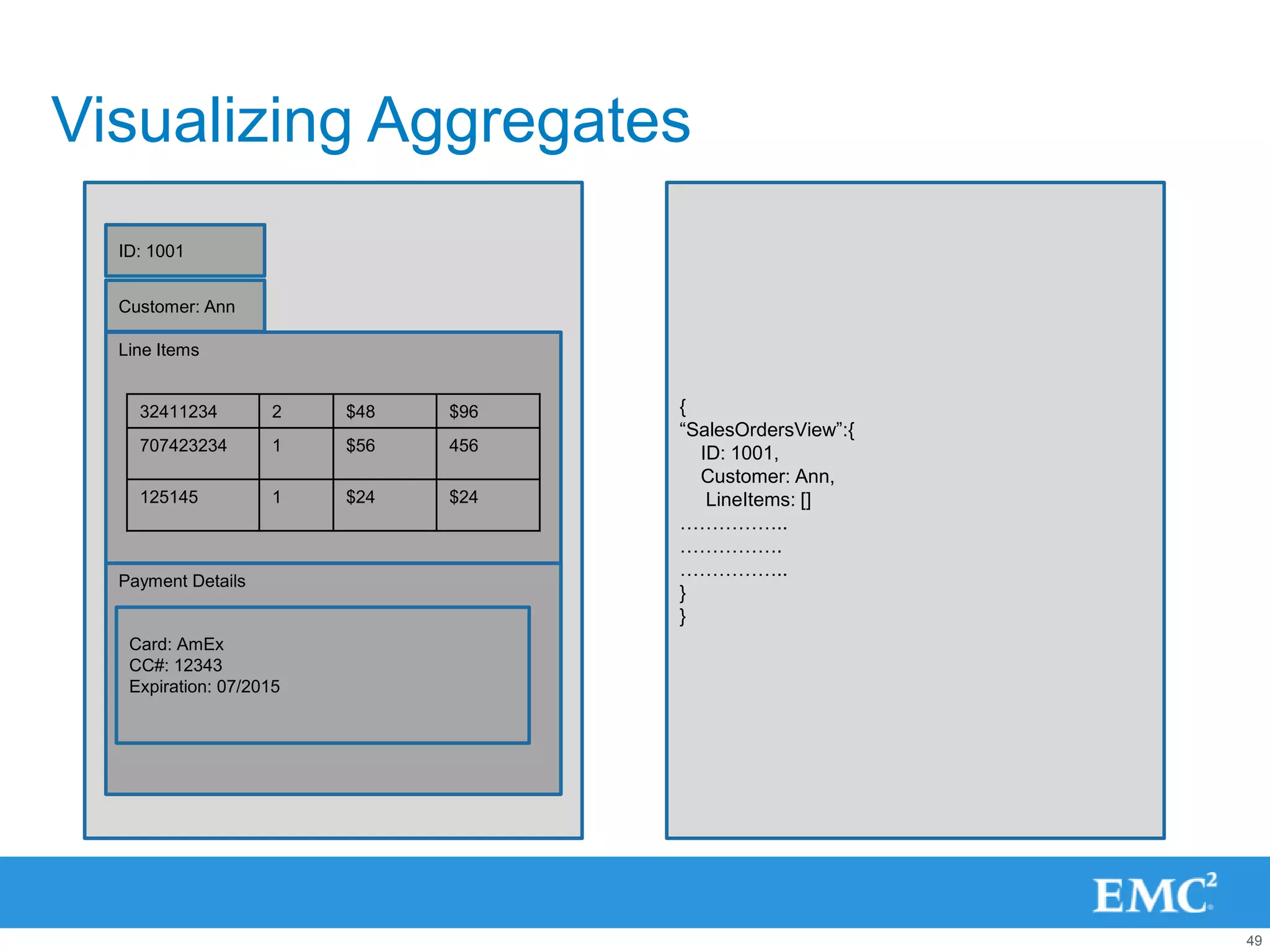 Visualizing Aggregates

ID: 1001

Customer: Ann

Line Items

| 32411234 | 2 | $48 | $96 |
|---|---|---|---|
| 707423234 | 1 | $56 | 456 |
| 125145 | 1 | $24 | $24 |

Payment Details

Card: AmEx
CC#: 12343
Expiration: 07/2015

{
“SalesOrdersView”:{
ID: 1001,
Customer: Ann,
LineItems: []
……………..
…………….
……………..
}
}

EMC$^2$

49